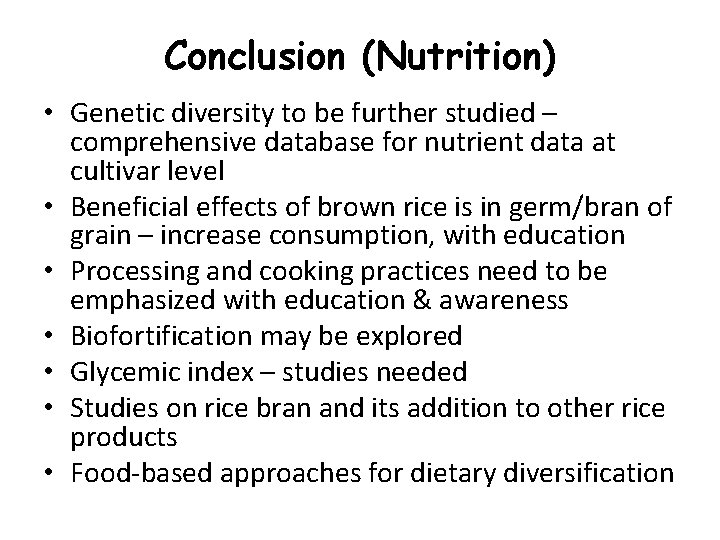 Conclusion (Nutrition)

• Genetic diversity to be further studied – comprehensive database for nutrient data at cultivar level
• Beneficial effects of brown rice is in germ/bran of grain – increase consumption, with education
• Processing and cooking practices need to be emphasized with education & awareness
• Biofortification may be explored
• Glycemic index – studies needed
• Studies on rice bran and its addition to other rice products
• Food-based approaches for dietary diversification